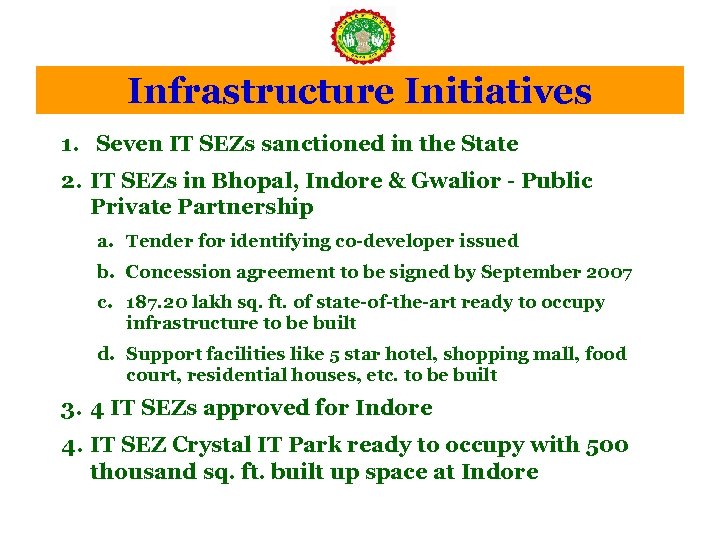 Infrastructure Initiatives

1. Seven IT SEZs sanctioned in the State

2. IT SEZs in Bhopal, Indore & Gwalior - Public Private Partnership

a. Tender for identifying co-developer issued

b. Concession agreement to be signed by September 2007

c. 187.20 lakh sq. ft. of state-of-the-art ready to occupy infrastructure to be built

d. Support facilities like 5 star hotel, shopping mall, food court, residential houses, etc. to be built

3. 4 IT SEZs approved for Indore

4. IT SEZ Crystal IT Park ready to occupy with 500 thousand sq. ft. built up space at Indore